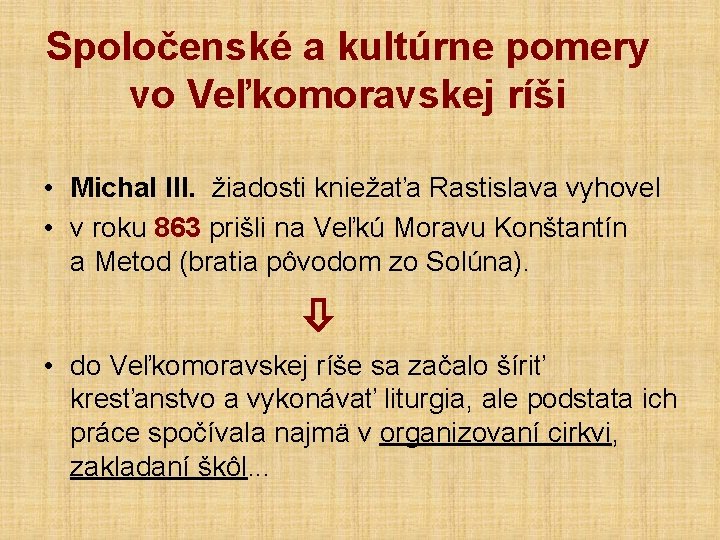 Spoločenské a kultúrne pomery vo Veľkomoravskej ríši

• Michal III. žiadosti kniežaťa Rastislava vyhovel
• v roku 863 prišli na Veľkú Moravu Konštantín a Metod (bratia pôvodom zo Solúna).

⇩

• do Veľkomoravskej ríše sa začalo šíriť kresťanstvo a vykonávať liturgia, ale podstata ich práce spočívala najmä v organizovaní cirkvi, zakladaní škôl...